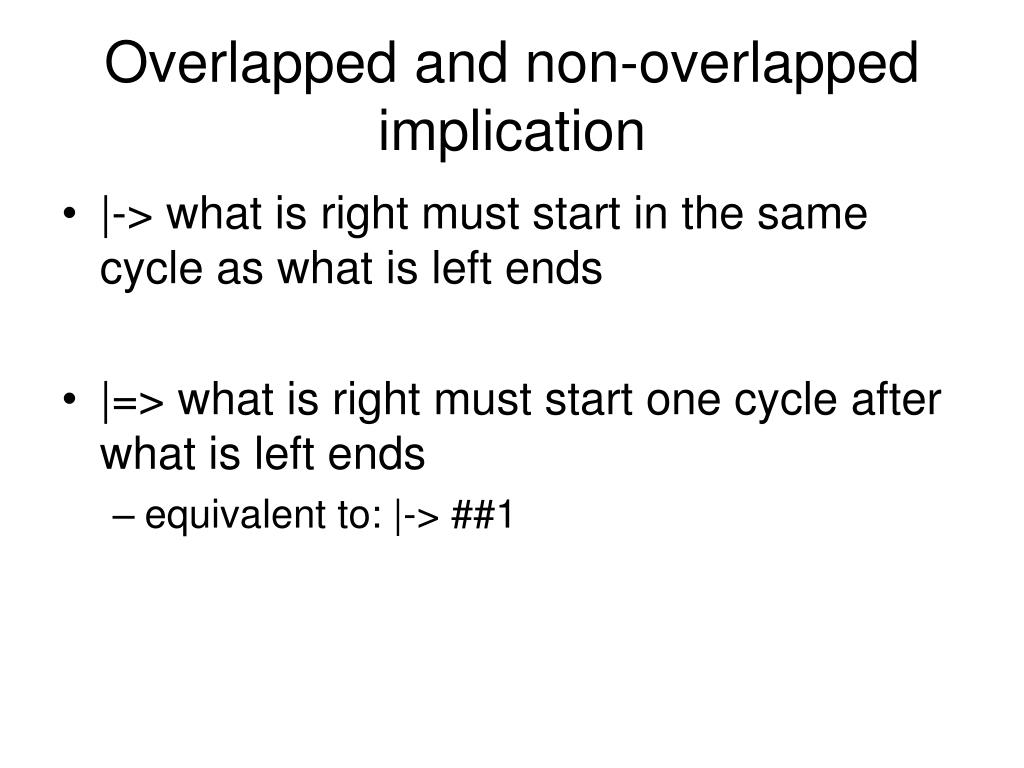 Overlapped and non-overlapped implication

• |-> what is right must start in the same cycle as what is left ends

• |=> what is right must start one cycle after what is left ends
– equivalent to: |-> ##1